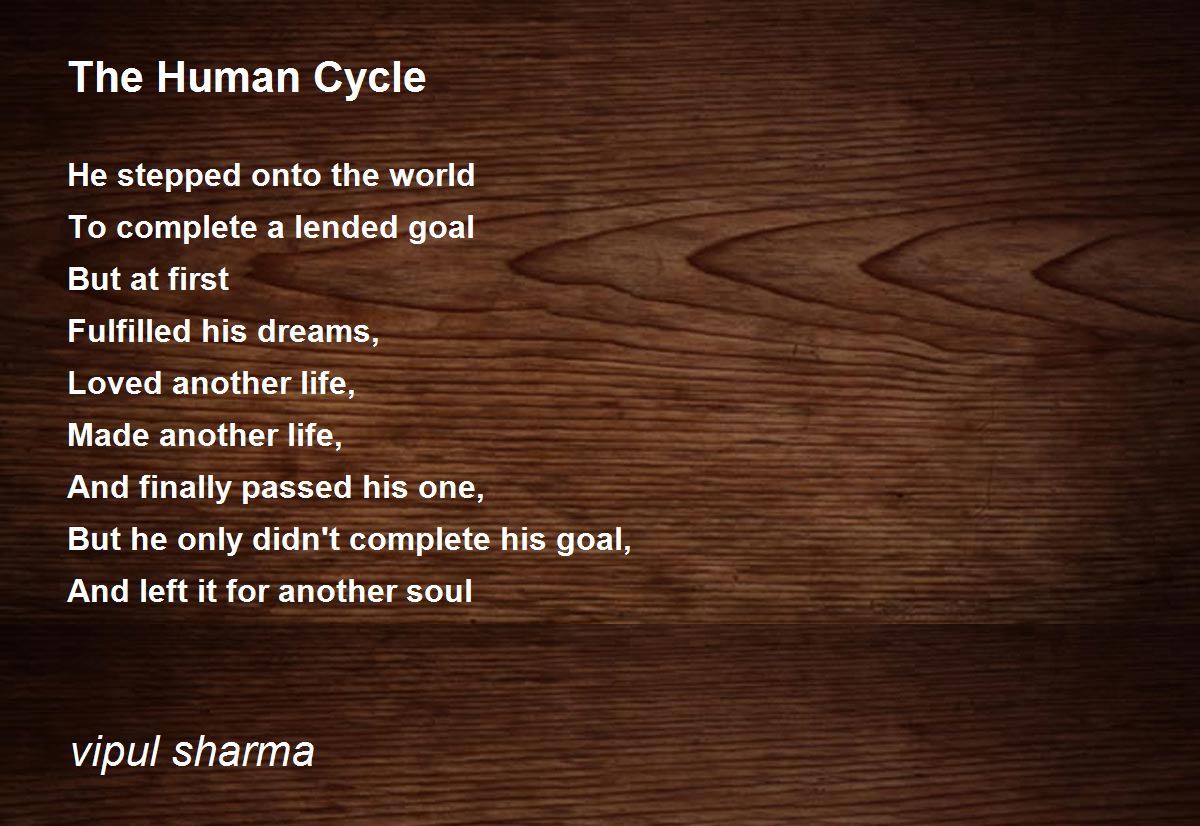 The Human Cycle

He stepped onto the world
To complete a lended goal
But at first
Fulfilled his dreams,
Loved another life,
Made another life,
And finally passed his one,
But he only didn't complete his goal,
And left it for another soul

vipul sharma